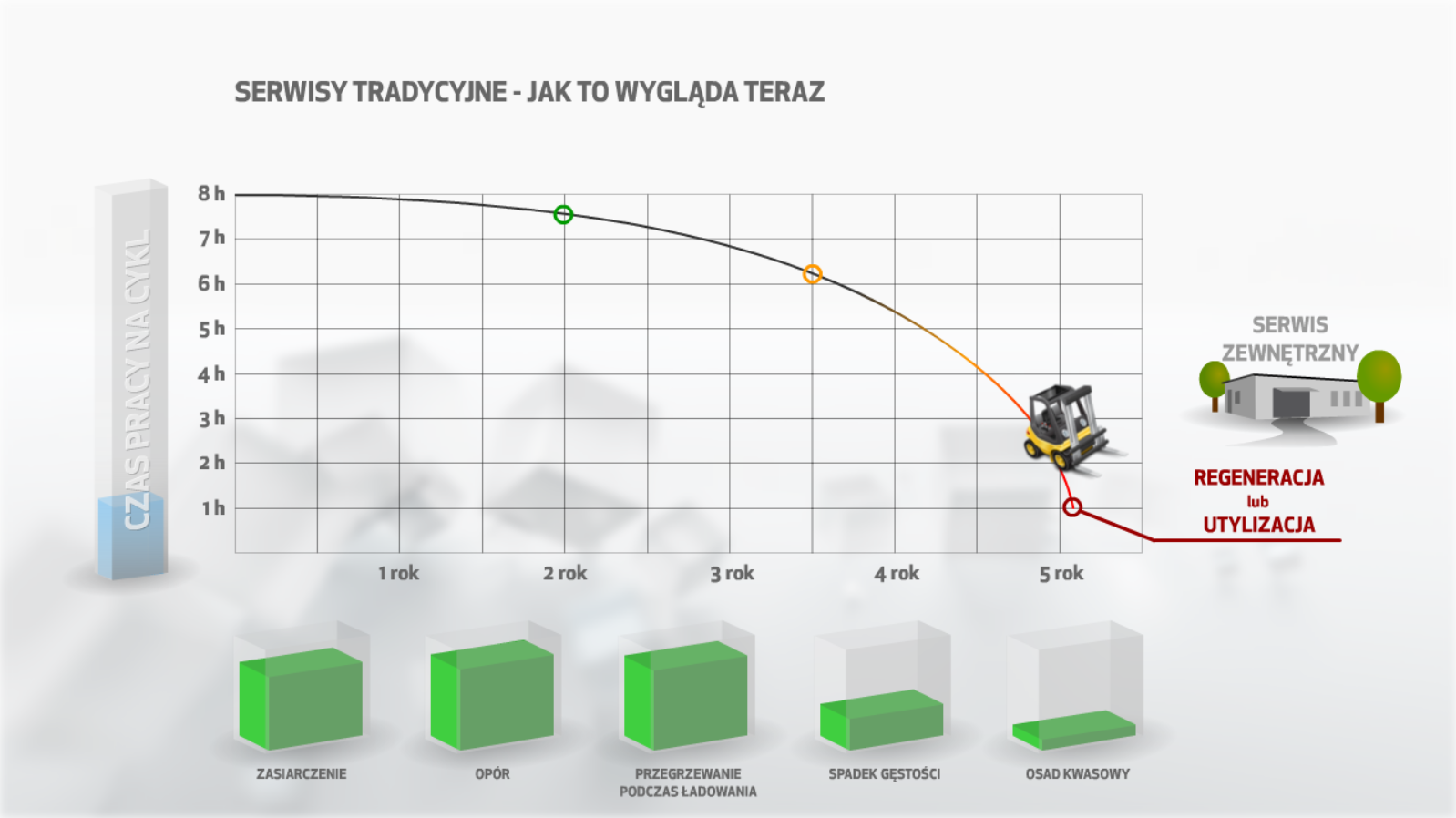 SERWISY TRADYCYJNE - JAK TO WYGLĄDA TERAZ

CZAS PRACY NA CYKL

8 h
7 h
6 h
5 h
4 h
3 h
2 h
1 h

1 rok
2 rok
3 rok
4 rok
5 rok

SERWIS ZEWNĘTRZNY

REGENERACJA
lub
UTYLIZACJA

ZASIARCZENIE

OPÓR

PRZEGRZEWANIE PODCZAS ŁADOWANIA

SPADEK GĘSTOŚCI

OSAD KWASOWY